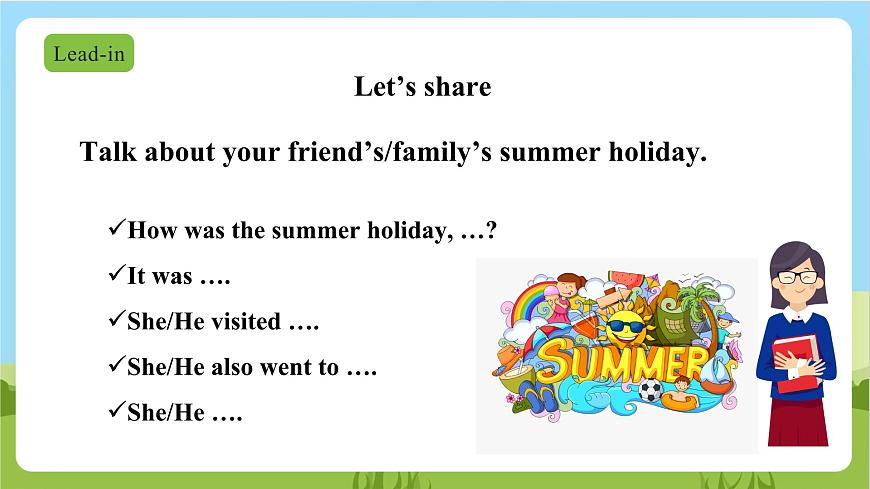 Lead-in

Let’s share

Talk about your friend’s/family’s summer holiday.

✓How was the summer holiday, …?

✓It was ….

✓She/He visited ….

✓She/He also went to ….

✓She/He ….

SUMMER